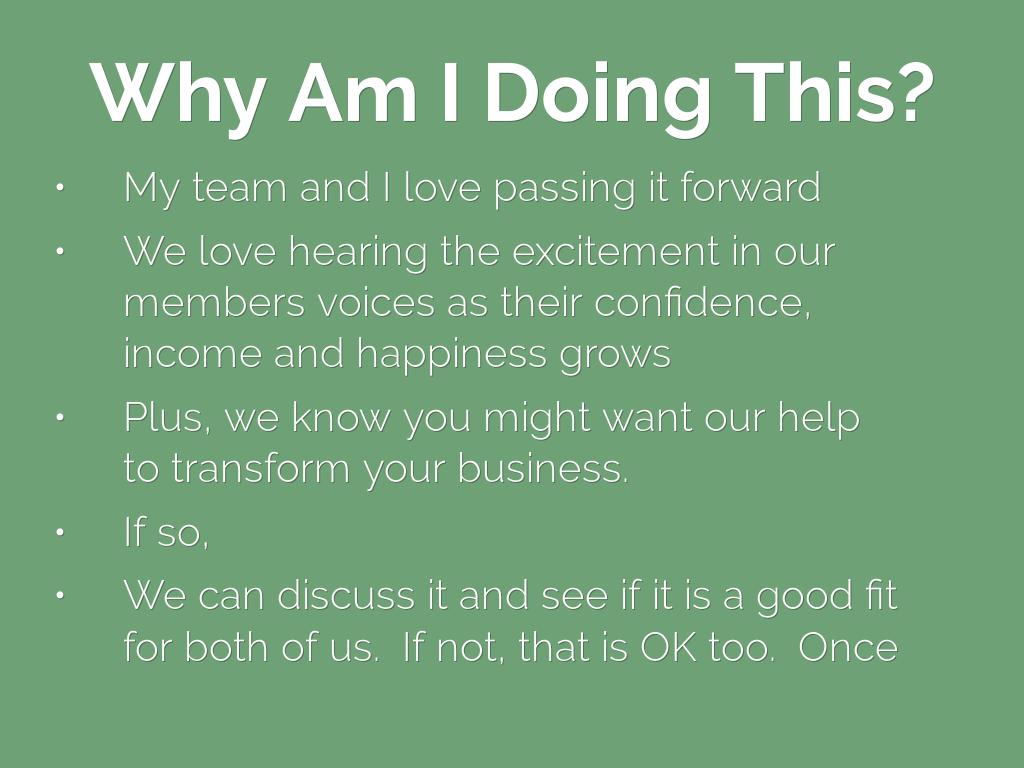 Why Am I Doing This?

• My team and I love passing it forward

• We love hearing the excitement in our members voices as their confidence, income and happiness grows

• Plus, we know you might want our help to transform your business.

• If so,

• We can discuss it and see if it is a good fit for both of us. If not, that is OK too. Once